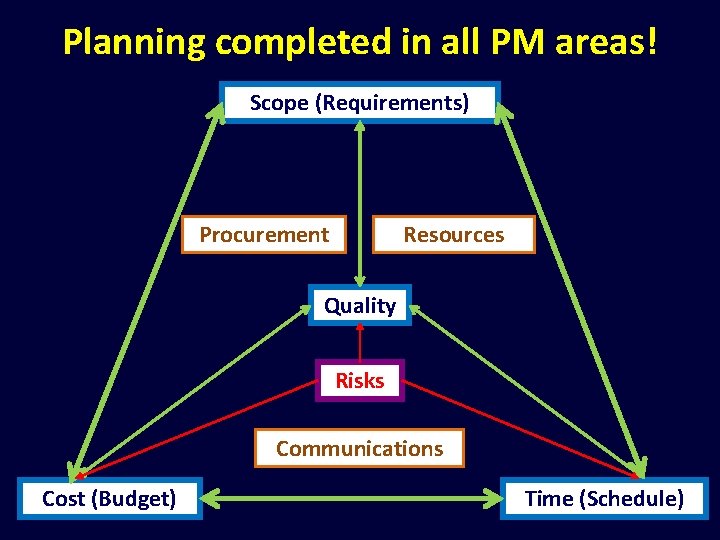 Planning completed in all PM areas!

Scope (Requirements)

Procurement

Resources

Quality

Risks

Communications

Cost (Budget)

Time (Schedule)